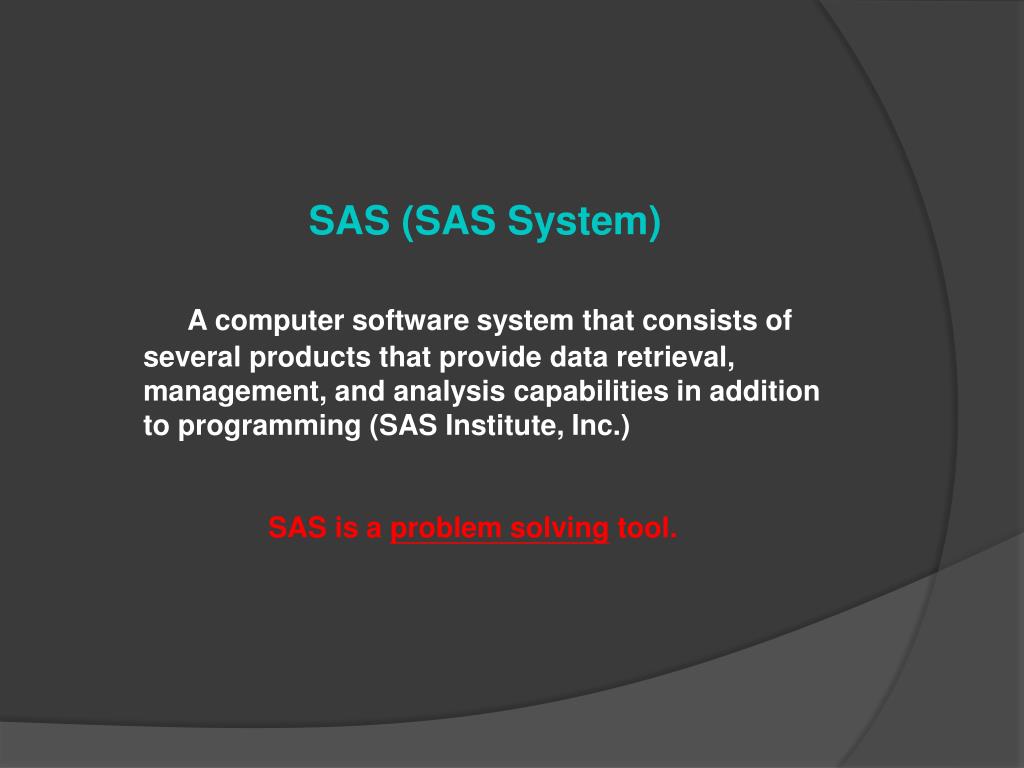 SAS (SAS System)

A computer software system that consists of several products that provide data retrieval, management, and analysis capabilities in addition to programming (SAS Institute, Inc.)

SAS is a problem solving tool.